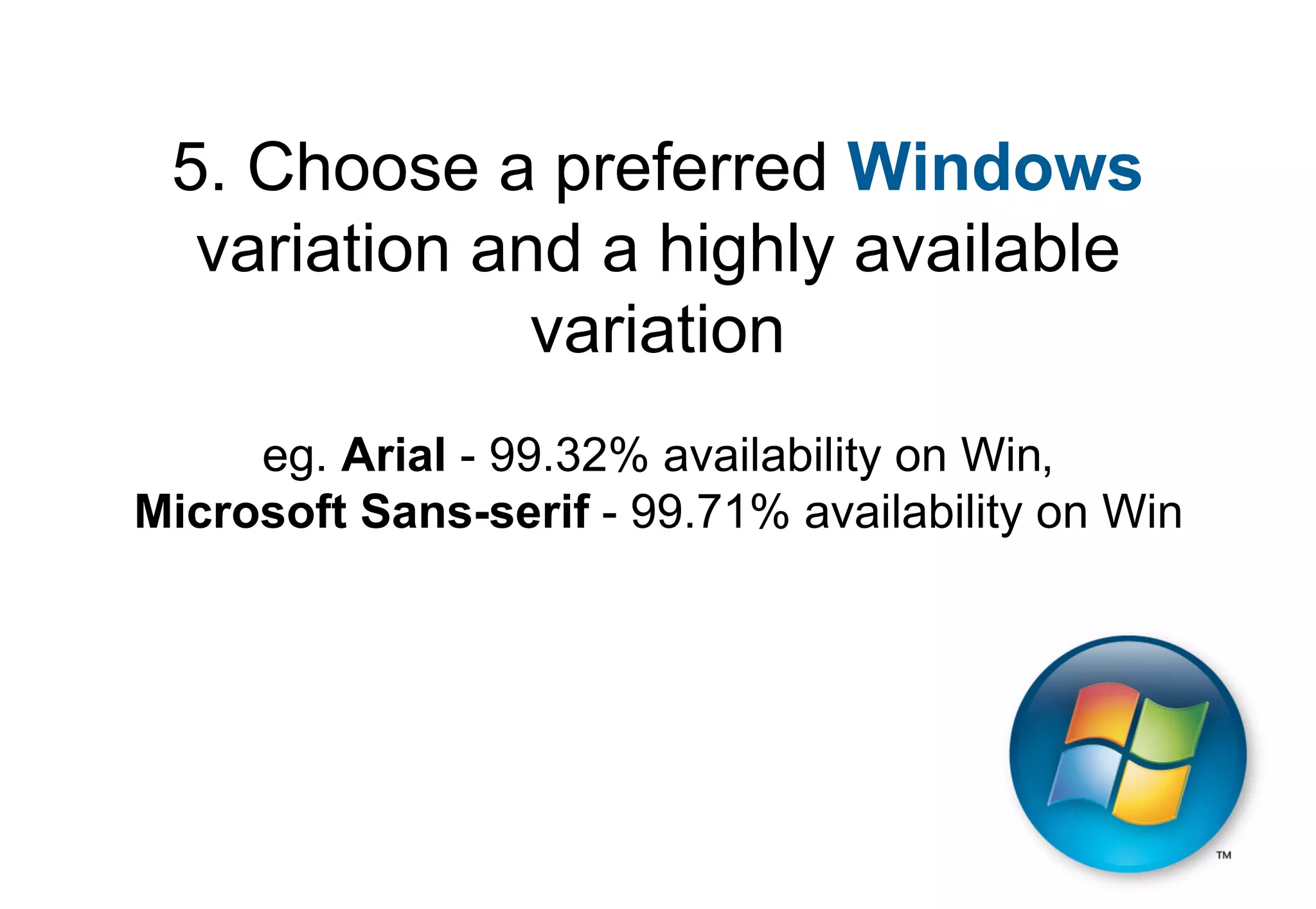 5. Choose a preferred Windows variation and a highly available variation

eg. Arial - 99.32% availability on Win,
Microsoft Sans-serif - 99.71% availability on Win

TM